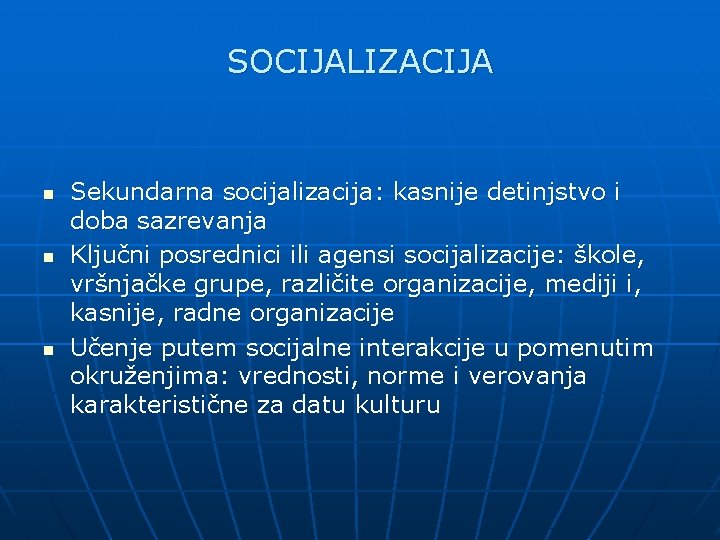 SOCIJALIZACIJA

- Sekundarna socijalizacija: kasnije detinjstvo i doba sazrevanja
- Ključni posrednici ili agensi socijalizacije: škole, vršnjačke grupe, različite organizacije, mediji i, kasnije, radne organizacije
- Učenje putem socijalne interakcije u pomenutim okruženjima: vrednosti, norme i verovanja karakteristične za datu kulturu